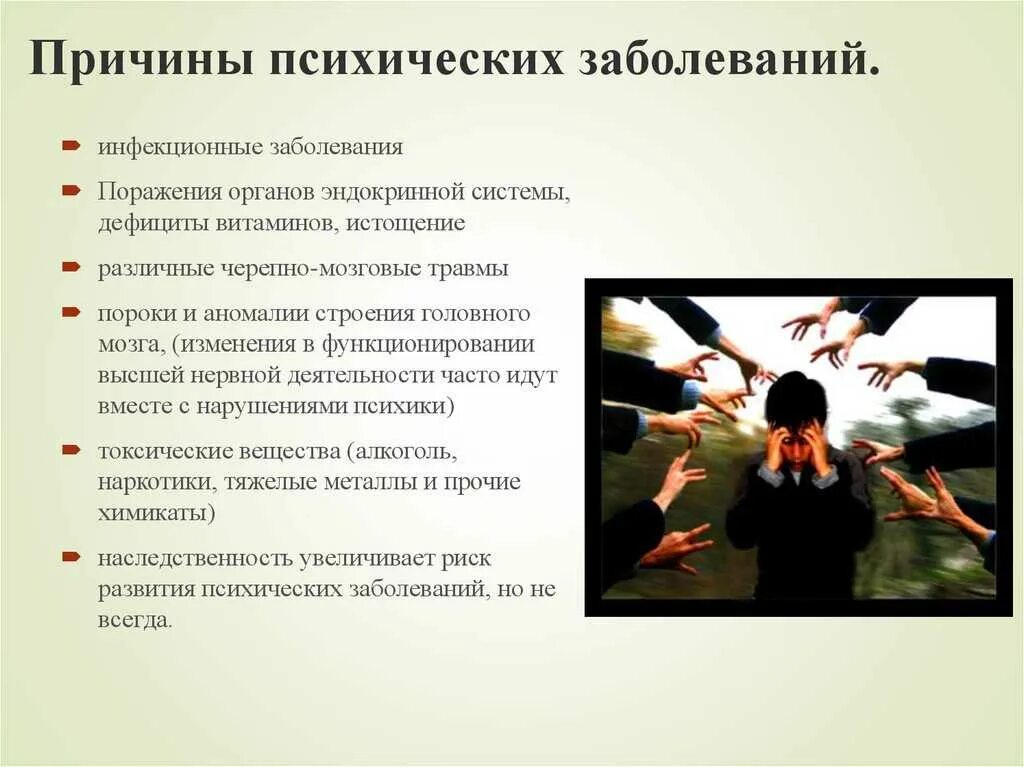 Причины психических заболеваний.

инфекционные заболевания

Поражения органов эндокринной системы, дефициты витаминов, истощение

различные черепно-мозговые травмы

пороки и аномалии строения головного мозга, (изменения в функционировании высшей нервной деятельности часто идут вместе с нарушениями психики)

токсические вещества (алкоголь, наркотики, тяжелые металлы и прочие химикаты)

наследственность увеличивает риск развития психических заболеваний, но не всегда.